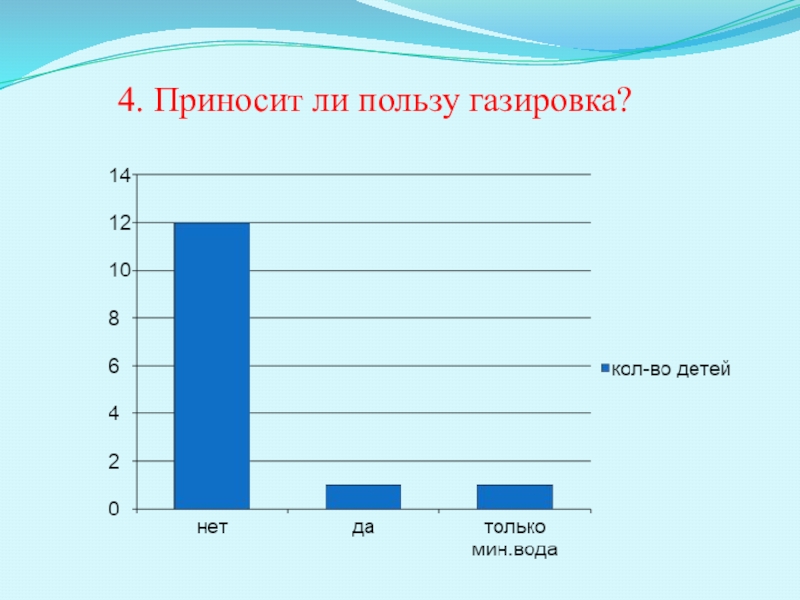 4. Приносит ли пользу газировка?

14
12
10
8
6
4
2
0

нет
да
только мин.вода

кол-во детей